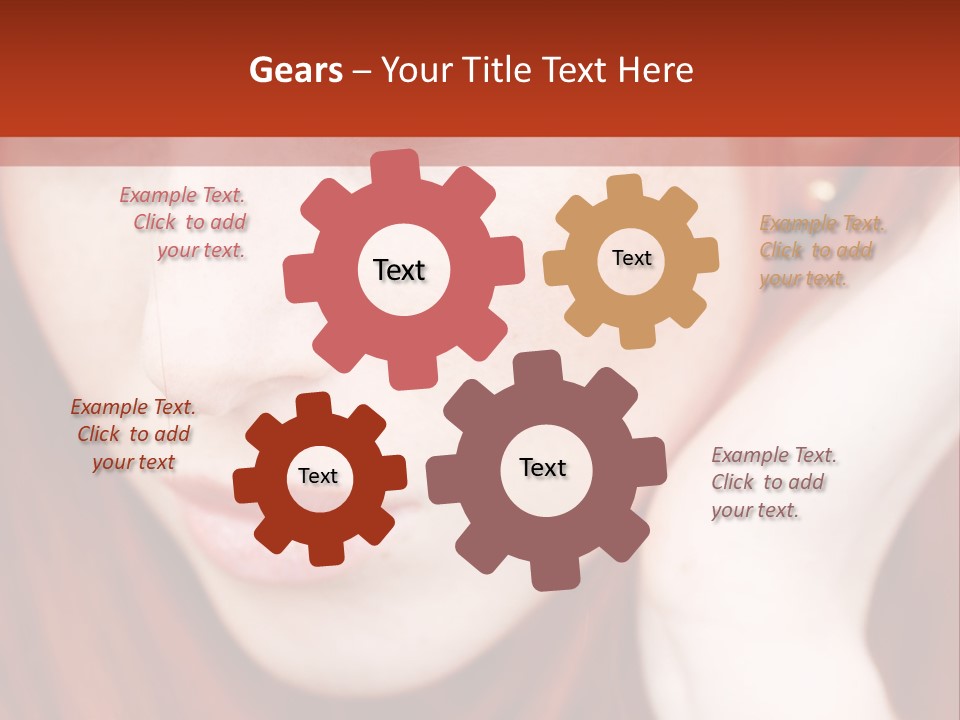 Gears – Your Title Text Here

Example Text. Click to add your text.

Text

Text

Example Text. Click to add your text.

Example Text. Click to add your text

Text

Text

Example Text. Click to add your text.